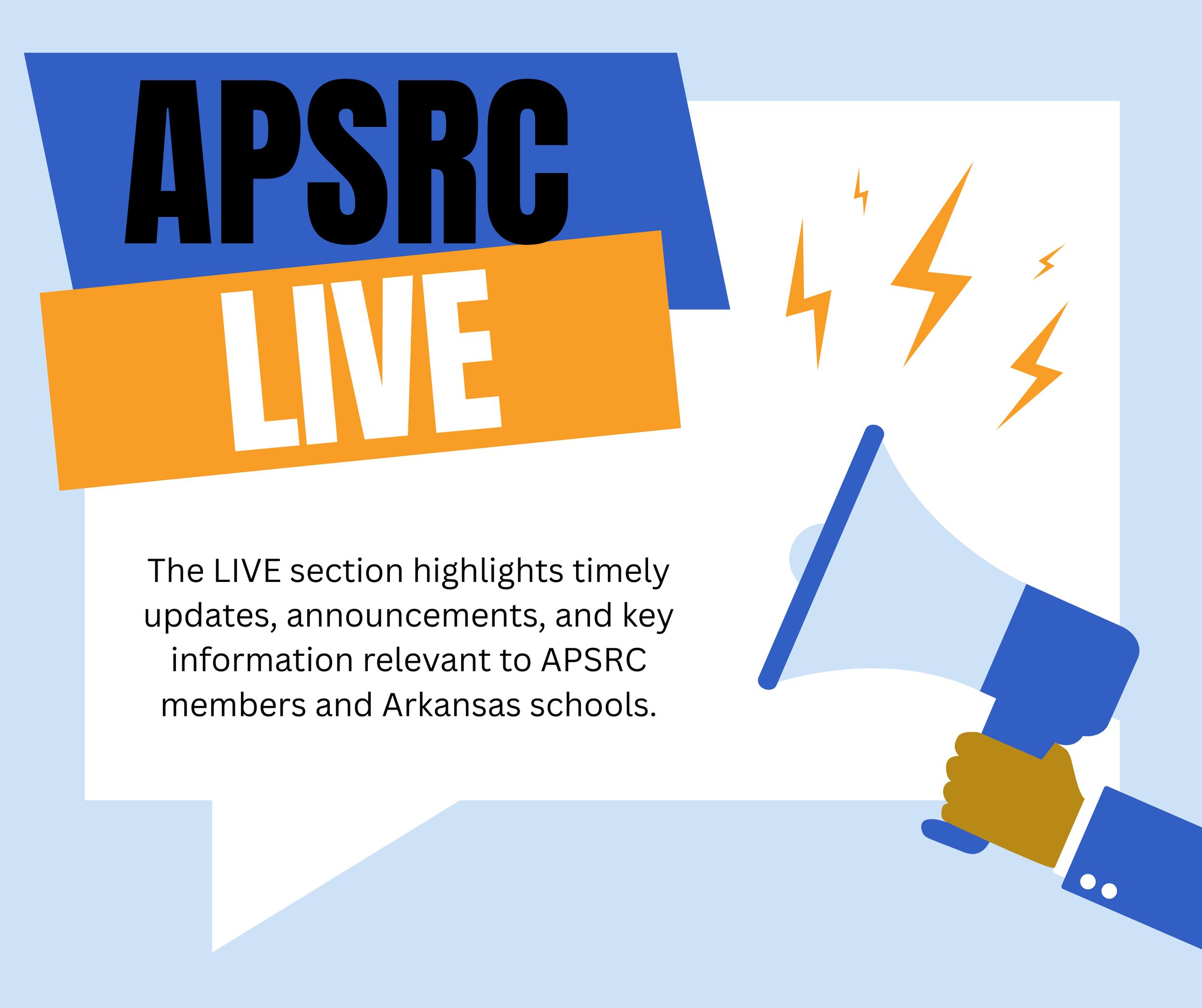 APSRC
LIVE

The LIVE section highlights timely updates, announcements, and key information relevant to APSRC members and Arkansas schools.